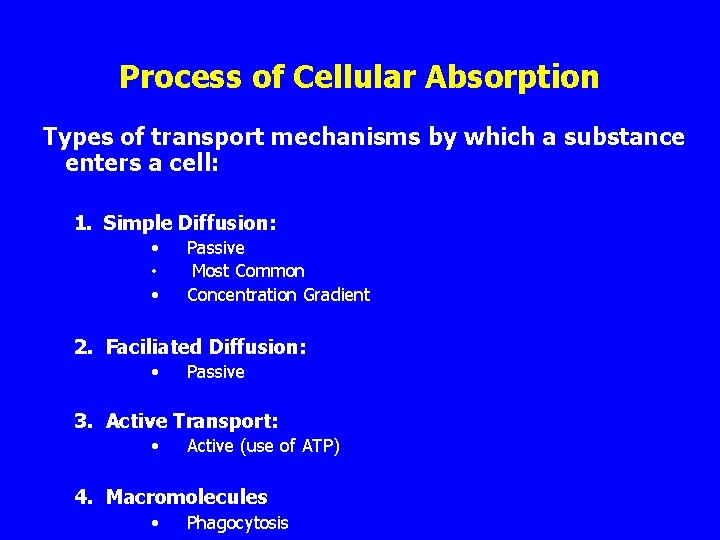 Process of Cellular Absorption

Types of transport mechanisms by which a substance enters a cell:

1. Simple Diffusion:
• Passive
• Most Common
• Concentration Gradient

2. Faciliated Diffusion:
• Passive

3. Active Transport:
• Active (use of ATP)

4. Macromolecules
• Phagocytosis